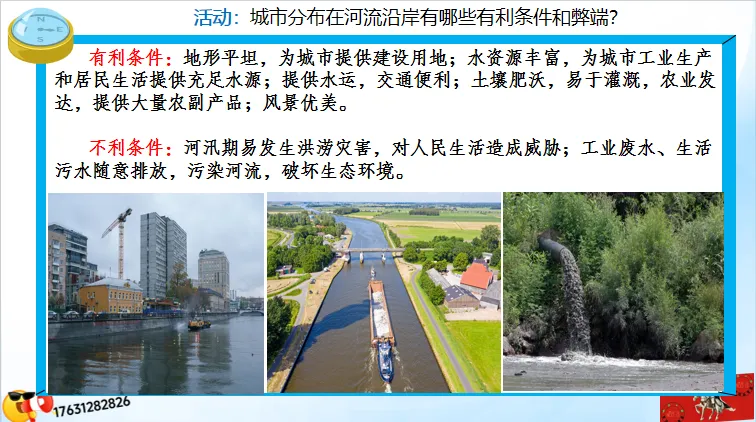 活动：城市分布在河流沿岸有哪些有利条件和弊端?

有利条件：地形平坦，为城市提供建设用地；水资源丰富，为城市工业生产和居民生活提供充足水源；提供水运，交通便利；土壤肥沃，易于灌溉，农业发达，提供大量农副产品；风景优美。

不利条件：河汛期易发生洪涝灾害，对人民生活造成威胁；工业废水、生活污水随意排放，污染河流，破坏生态环境。

17631282826